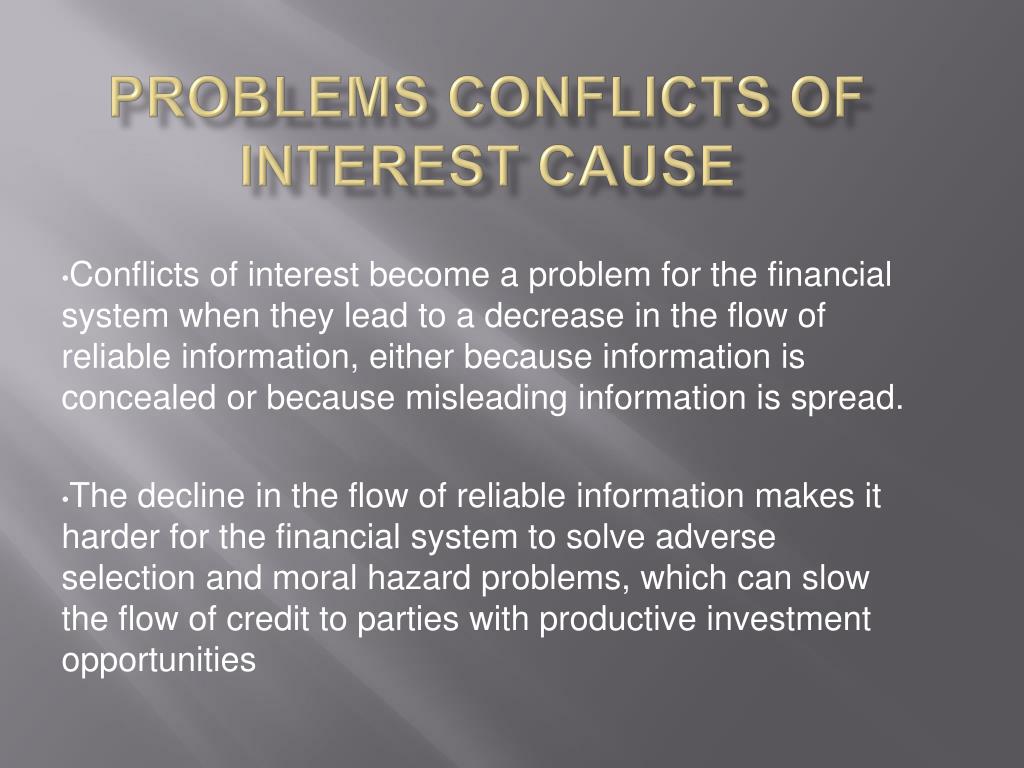 PROBLEMS CONFLICTS OF INTEREST CAUSE

•Conflicts of interest become a problem for the financial system when they lead to a decrease in the flow of reliable information, either because information is concealed or because misleading information is spread.

•The decline in the flow of reliable information makes it harder for the financial system to solve adverse selection and moral hazard problems, which can slow the flow of credit to parties with productive investment opportunities